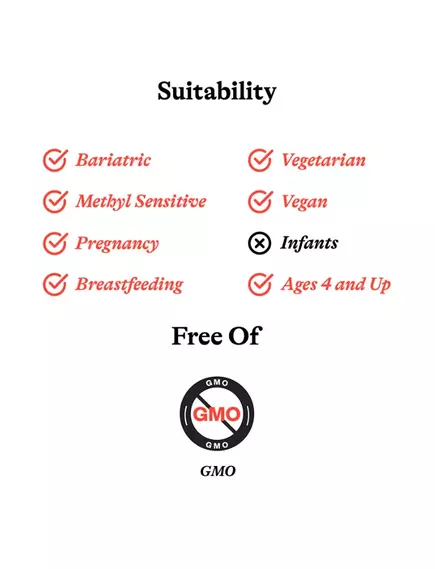 Suitability

Bariatric
Methyl Sensitive
Pregnancy
Breastfeeding

Vegetarian
Vegan
Infants
Ages 4 and Up

Free Of

GMO
GMO
GMO

GMO